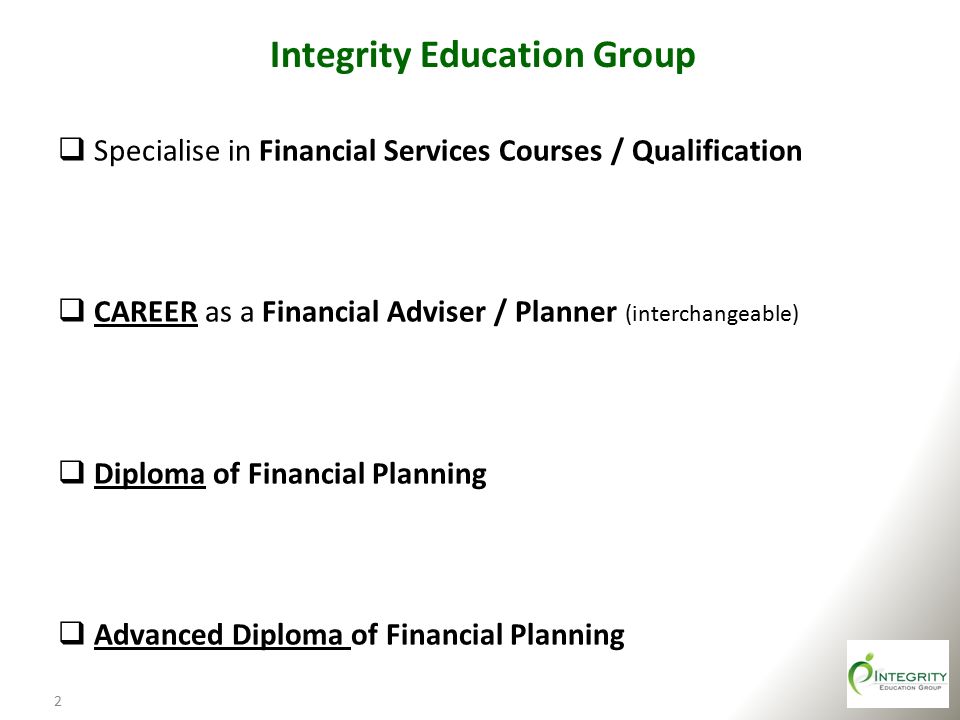 Integrity Education Group

❑ Specialise in Financial Services Courses / Qualification

❑ CAREER as a Financial Adviser / Planner (interchangeable)

❑ Diploma of Financial Planning

❑ Advanced Diploma of Financial Planning

2

INTEGRITY
EDUCATION GROUP